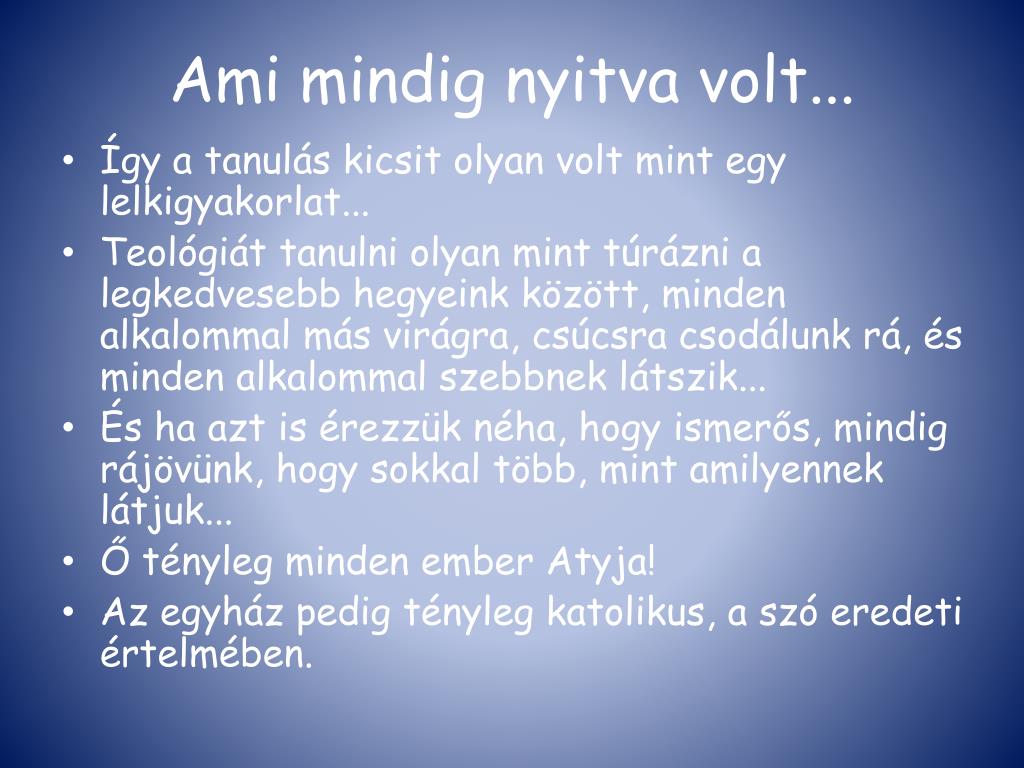 Ami mindig nyitva volt...

• Így a tanulás kicsit olyan volt mint egy lelkigyakorlat...
• Teológiát tanulni olyan mint túrázni a legkedvesebb hegyeink között, minden alkalommal más virágra, csúcsra csodálunk rá, és minden alkalommal szebbnek látszik...
• És ha azt is érezzük néha, hogy ismerős, mindig rájövünk, hogy sokkal több, mint amilyennek látjuk...
• Ő tényleg minden ember Atyja!
• Az egyház pedig tényleg katolikus, a szó eredeti értelmében.